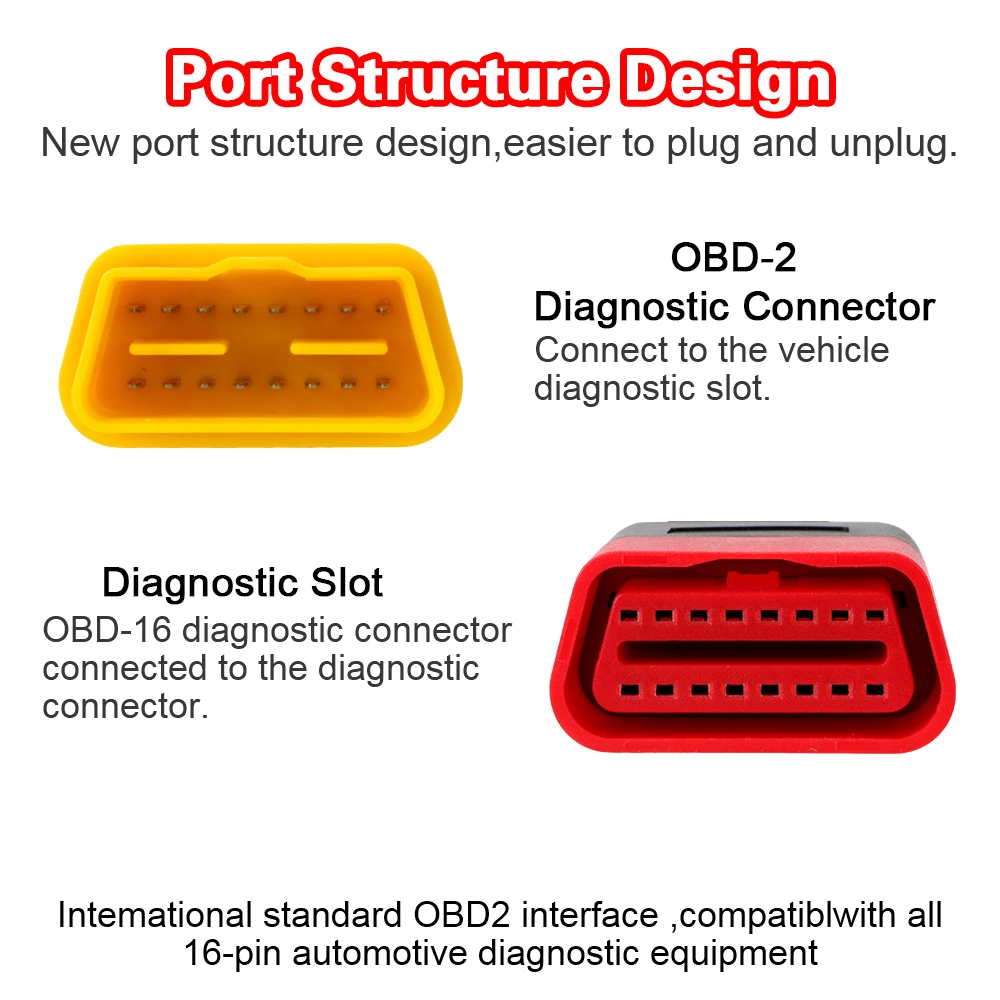 Port Structure Design

New port structure design,easier to plug and unplug.

OBD-2
Diagnostic Connector

Connect to the vehicle diagnostic slot.

Diagnostic Slot

OBD-16 diagnostic connector connected to the diagnostic connector.

Intemational standard OBD2 interface ,compatiblwith all 16-pin automotive diagnostic equipment